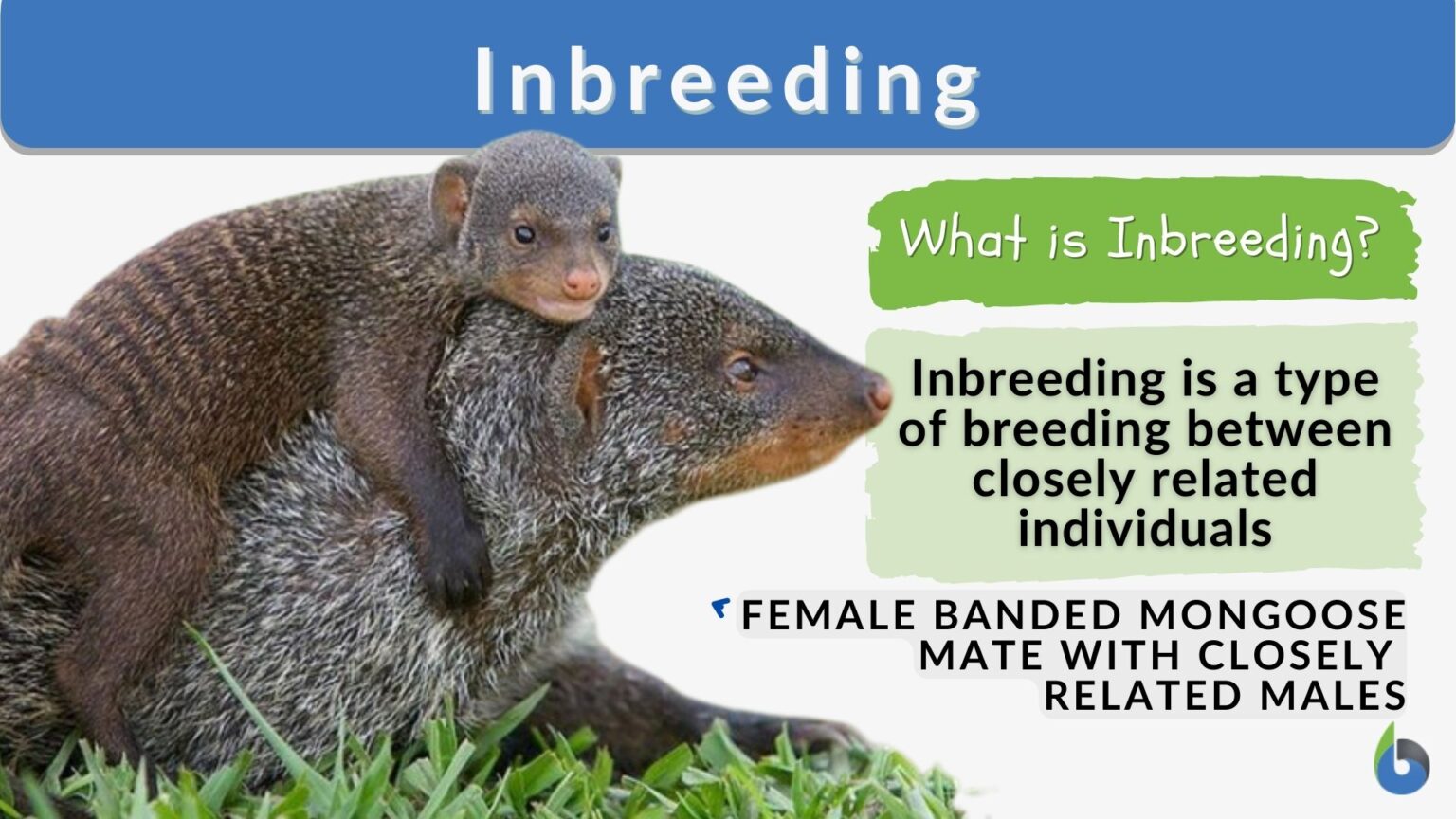 Inbreeding

What is Inbreeding?

Inbreeding is a type of breeding between closely related individuals

FEMALE BANDED MONGOOSE MATE WITH CLOSELY RELATED MALES